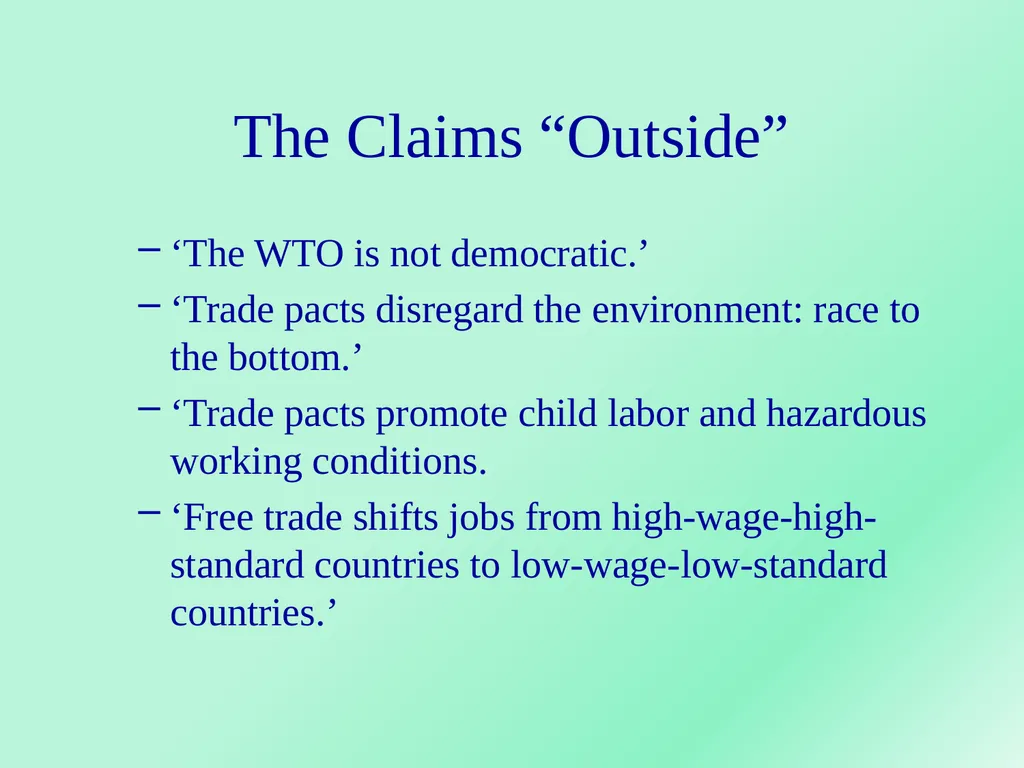 The Claims “Outside”

– ‘The WTO is not democratic.’

– ‘Trade pacts disregard the environment: race to the bottom.’

– ‘Trade pacts promote child labor and hazardous working conditions.

– ‘Free trade shifts jobs from high-wage-high-standard countries to low-wage-low-standard countries.’